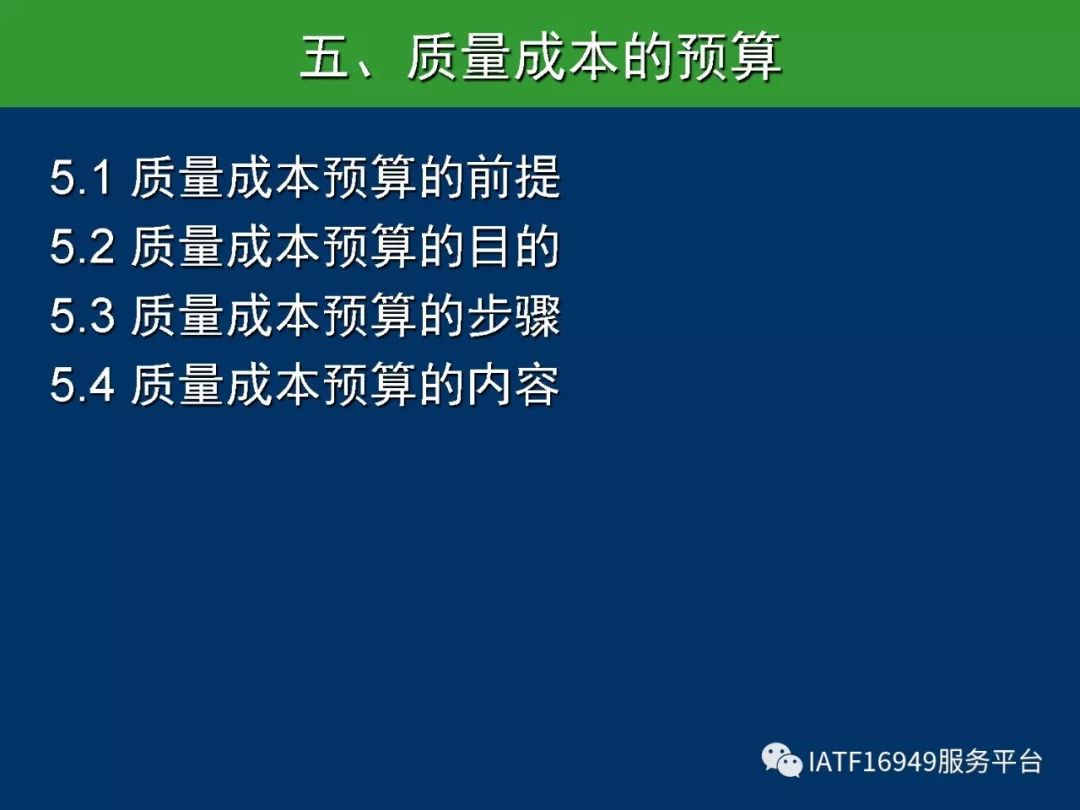 五、质量成本的预算

5.1 质量成本预算的前提
5.2 质量成本预算的目的
5.3 质量成本预算的步骤
5.4 质量成本预算的内容

IATF16949服务平台